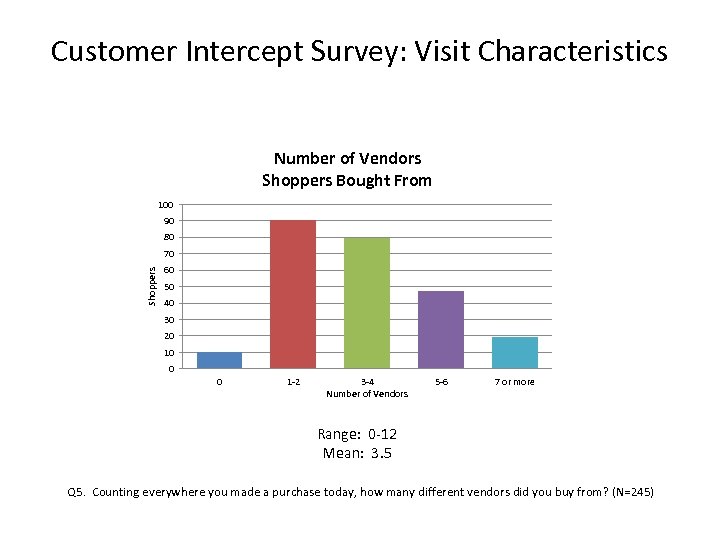 Customer Intercept Survey: Visit Characteristics

Number of Vendors
Shoppers Bought From

100
90
80
70
60
50
40
30
20
10
0

Shoppers

0
1-2
3-4
5-6
7 or more
Number of Vendors

Range: 0-12
Mean: 3.5

Q5. Counting everywhere you made a purchase today, how many different vendors did you buy from? (N=245)